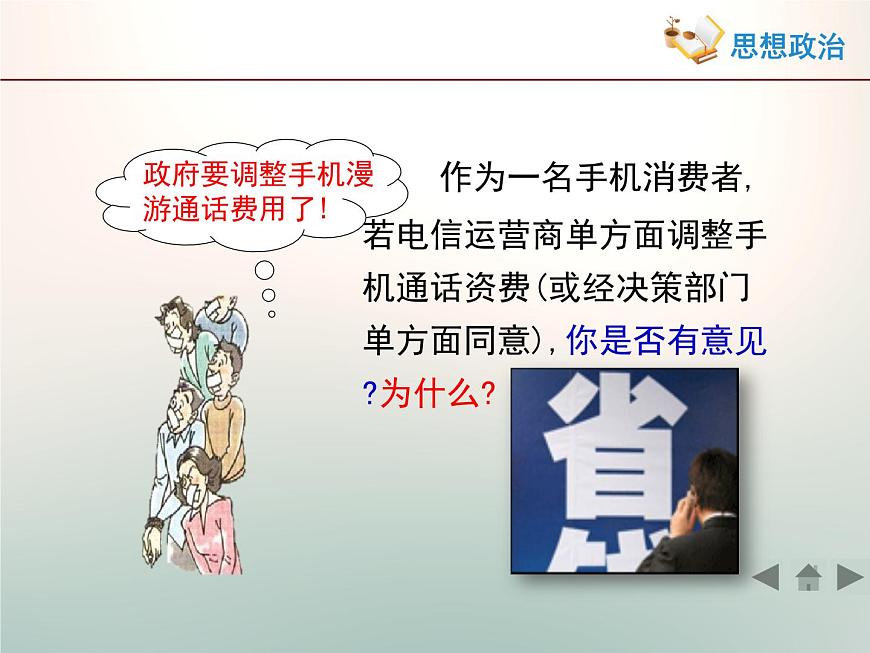 思想政治

政府要调整手机漫游通话费用了!

作为一名手机消费者,若电信运营商单方面调整手机通话资费(或经决策部门单方面同意),你是否有意见?为什么?

省